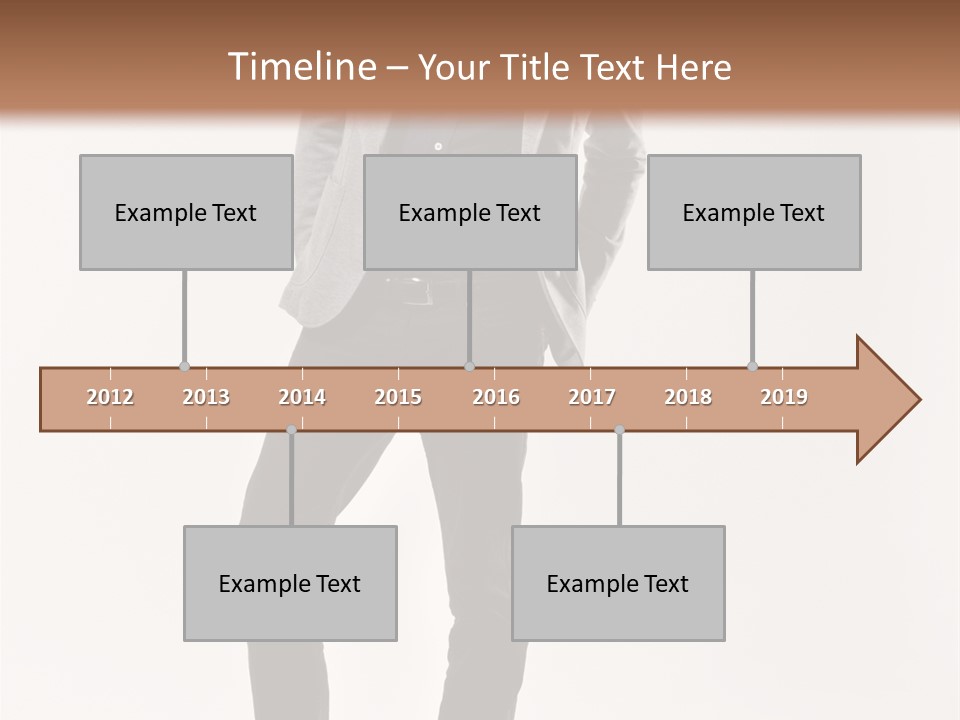 Timeline – Your Title Text Here

Example Text

Example Text

Example Text

2012 2013 2014 2015 2016 2017 2018 2019

Example Text

Example Text